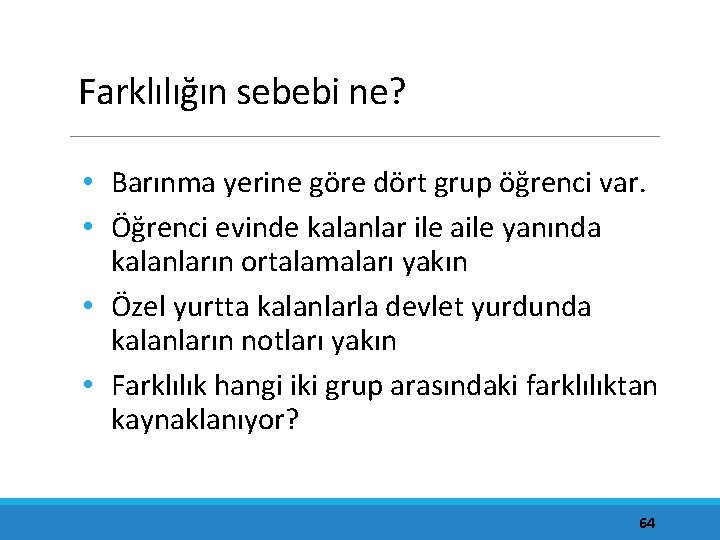 Farklılığın sebebi ne?

• Barınma yerine göre dört grup öğrenci var.
• Öğrenci evinde kalanlar ile aile yanında kalanların ortalamaları yakın
• Özel yurtta kalanlarla devlet yurdunda kalanların notları yakın
• Farklılık hangi iki grup arasındaki farklılıktan kaynaklanıyor?

64